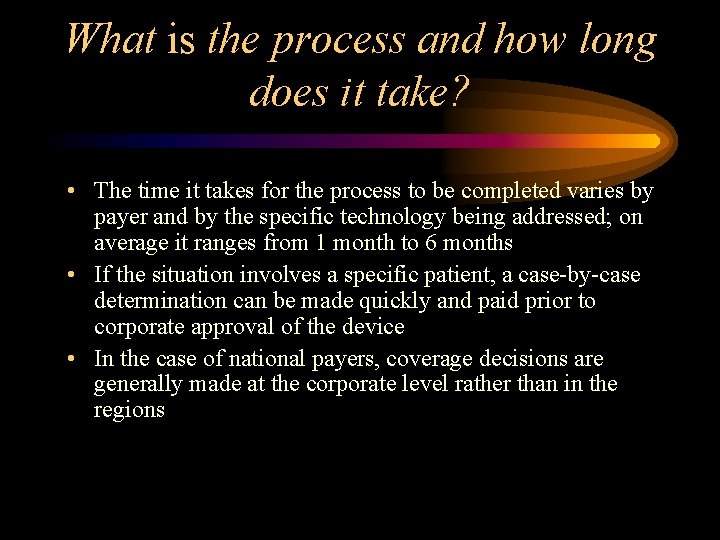 What is the process and how long does it take?

• The time it takes for the process to be completed varies by payer and by the specific technology being addressed; on average it ranges from 1 month to 6 months

• If the situation involves a specific patient, a case-by-case determination can be made quickly and paid prior to corporate approval of the device

• In the case of national payers, coverage decisions are generally made at the corporate level rather than in the regions